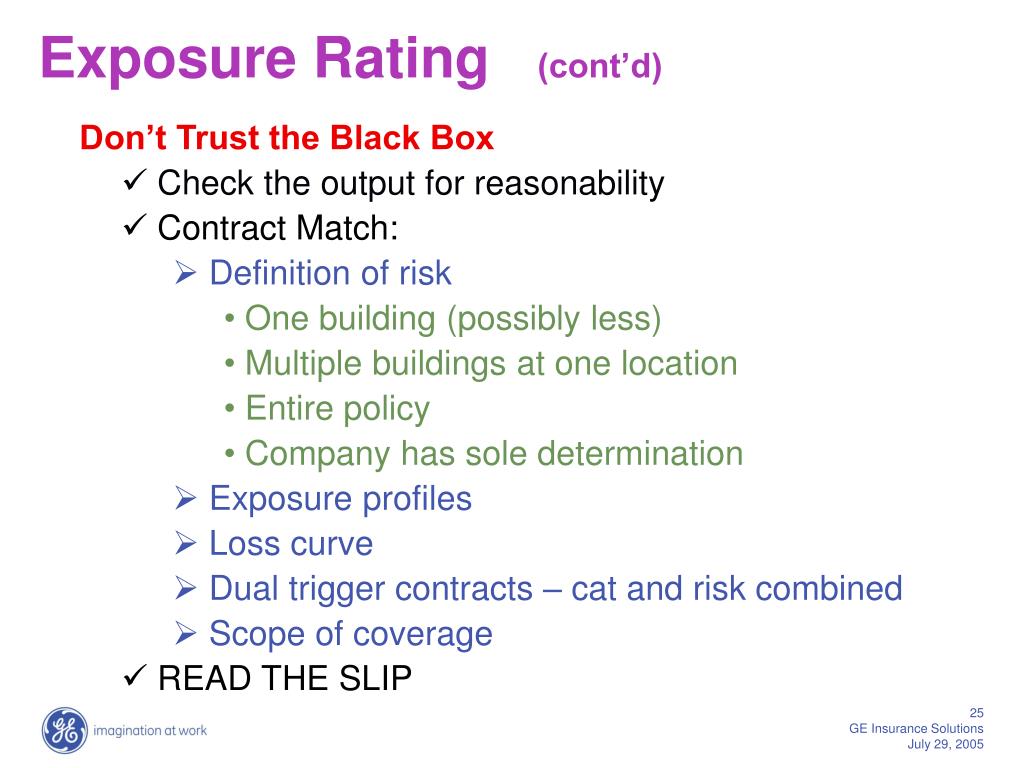 Exposure Rating (cont'd)

Don't Trust the Black Box

✓ Check the output for reasonability

✓ Contract Match:

➢ Definition of risk

• One building (possibly less)

• Multiple buildings at one location

• Entire policy

• Company has sole determination

➢ Exposure profiles

➢ Loss curve

➢ Dual trigger contracts – cat and risk combined

➢ Scope of coverage

✓ READ THE SLIP

GE imagination at work

25
GE Insurance Solutions
July 29, 2005